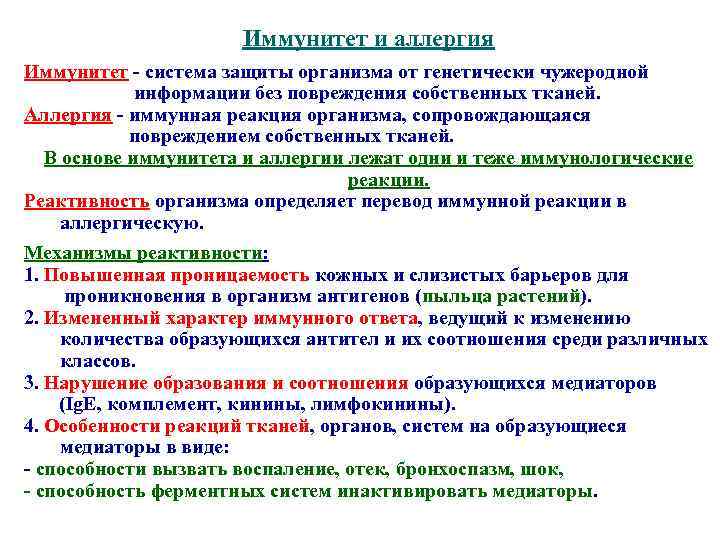 Иммунитет и аллергия

Иммунитет - система защиты организма от генетически чужеродной информации без повреждения собственных тканей.

Аллергия - иммунная реакция организма, сопровождающаяся повреждением собственных тканей.

В основе иммунитета и аллергии лежат одни и теже иммунологические реакции.

Реактивность организма определяет перевод иммунной реакции в аллергическую.

Механизмы реактивности:

1. Повышенная проницаемость кожных и слизистых барьеров для проникновения в организм антигенов (пыльца растений).

2. Измененный характер иммунного ответа, ведущий к изменению количества образующихся антител и их соотношения среди различных классов.

3. Нарушение образования и соотношения образующихся медиаторов (IgE, комплемент, кинины, лимфокинины).

4. Особенности реакций тканей, органов, систем на образующиеся медиаторы в виде:

- способности вызвать воспаление, отек, бронхоспазм, шок,

- способность ферментных систем инактивировать медиаторы.